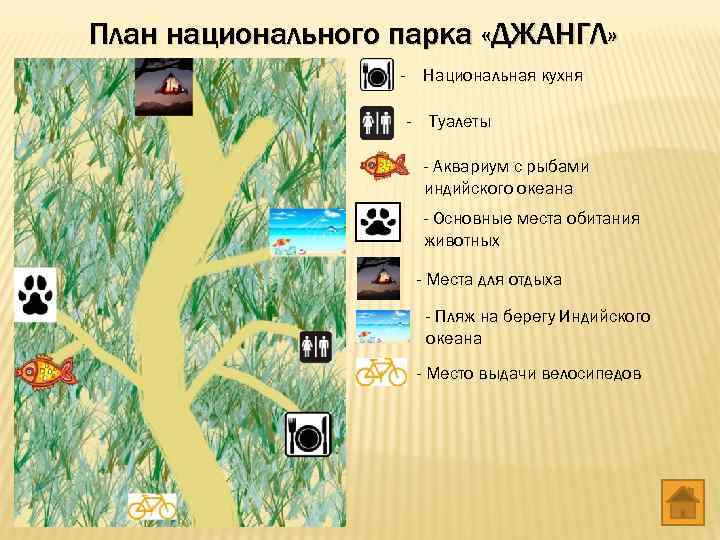 План национального парка «ДЖАНГЛ»

- Национальная кухня

- Туалеты

- Аквариум с рыбами индийского океана

- Основные места обитания животных

- Места для отдыха

- Пляж на берегу Индийского океана

- Место выдачи велосипедов